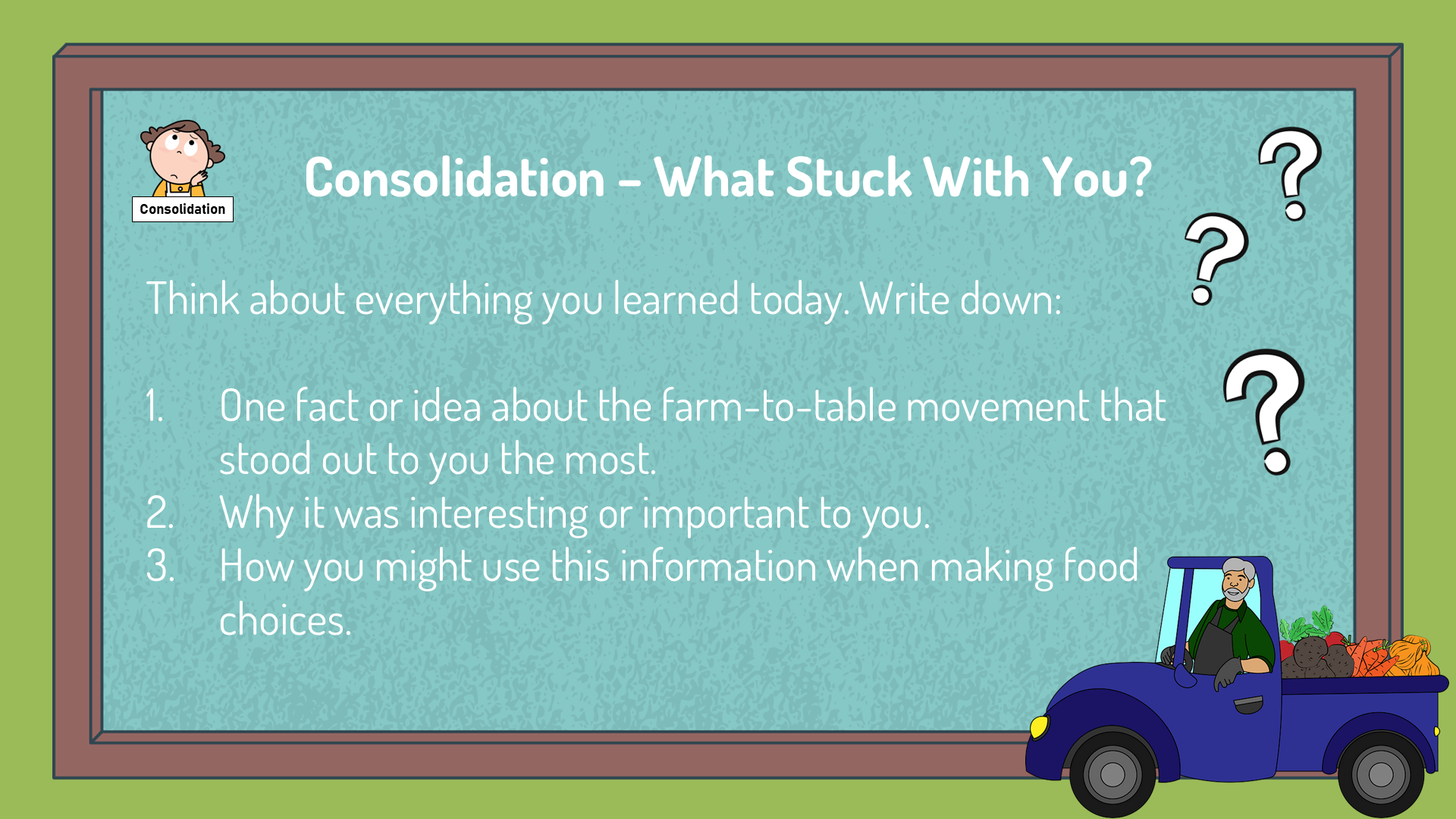 Consolidation

Consolidation – What Stuck With You?

Think about everything you learned today. Write down:

1. One fact or idea about the farm-to-table movement that stood out to you the most.
2. Why it was interesting or important to you.
3. How you might use this information when making food choices.